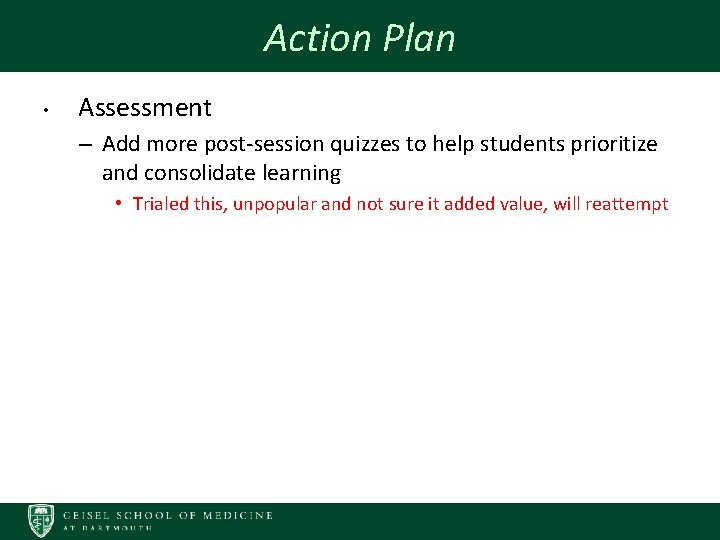 Action Plan

• Assessment

– Add more post-session quizzes to help students prioritize and consolidate learning

• Trialed this, unpopular and not sure it added value, will reattempt

GEISEL SCHOOL OF MEDICINE AT DARTMOUTH